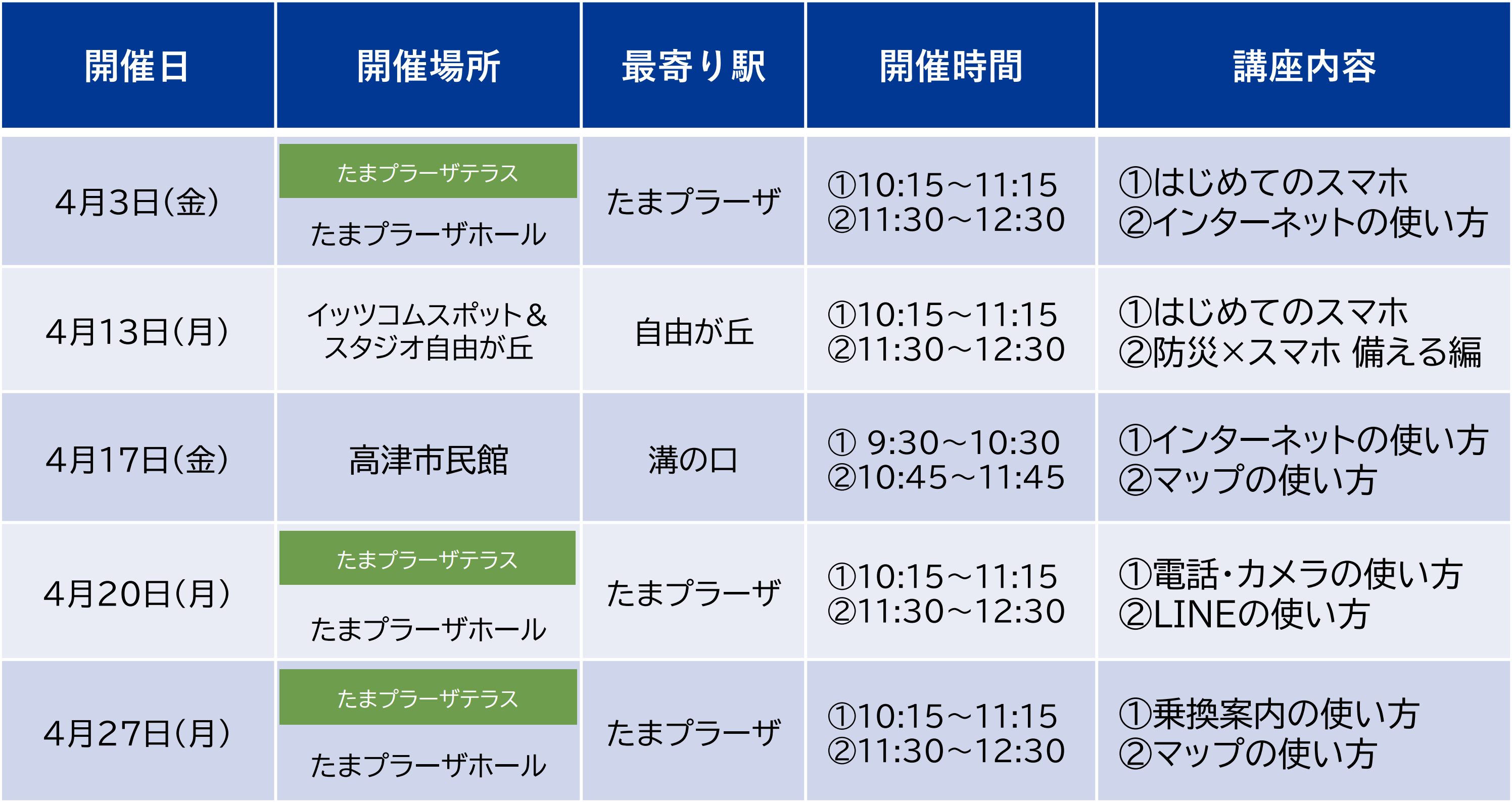 | 開催日 | 開催場所 | 最寄り駅 | 開催時間 | 講座内容 |
|---|---|---|---|---|
| 4月3日(金) | たまプラーザテラス たまプラーザホール | たまプラーザ | ①10:15~11:15 ②11:30~12:30 | ①はじめてのスマホ ②インターネットの使い方 |
| 4月13日(月) | イッツコムスポット& スタジオ自由が丘 | 自由が丘 | ①10:15~11:15 ②11:30~12:30 | ①はじめてのスマホ ②防災×スマホ 備える編 |
| 4月17日(金) | 高津市民館 | 溝の口 | ① 9:30~10:30 ②10:45~11:45 | ①インターネットの使い方 ②マップの使い方 |
| 4月20日(月) | たまプラーザテラス たまプラーザホール | たまプラーザ | ①10:15~11:15 ②11:30~12:30 | ①電話・カメラの使い方 ②LINEの使い方 |
| 4月27日(月) | たまプラーザテラス たまプラーザホール | たまプラーザ | ①10:15~11:15 ②11:30~12:30 | ①乗換案内の使い方 ②マップの使い方 |